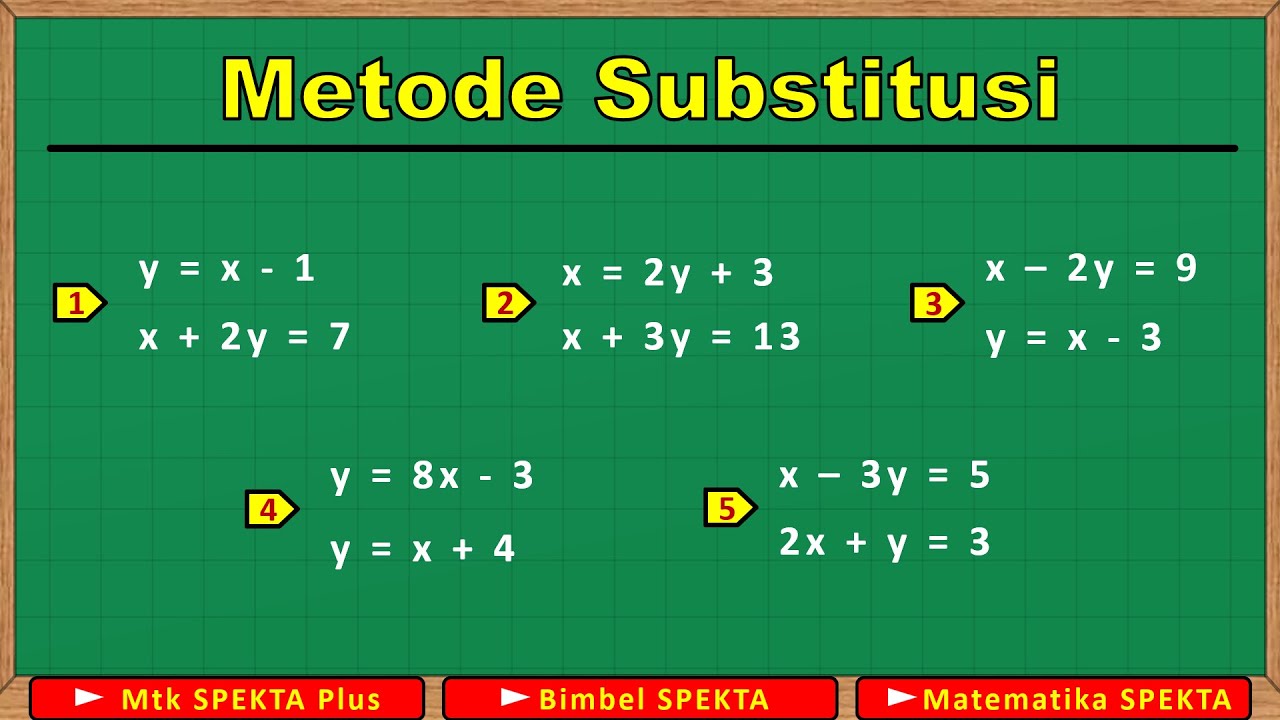 Metode Substitusi

1
$y = x - 1$
$x + 2y = 7$

2
$x = 2y + 3$
$x + 3y = 13$

3
$x - 2y = 9$
$y = x - 3$

4
$y = 8x - 3$
$y = x + 4$

5
$x - 3y = 5$
$2x + y = 3$

Mtk SPEKTA Plus
Bimbel SPEKTA
Matematika SPEKTA